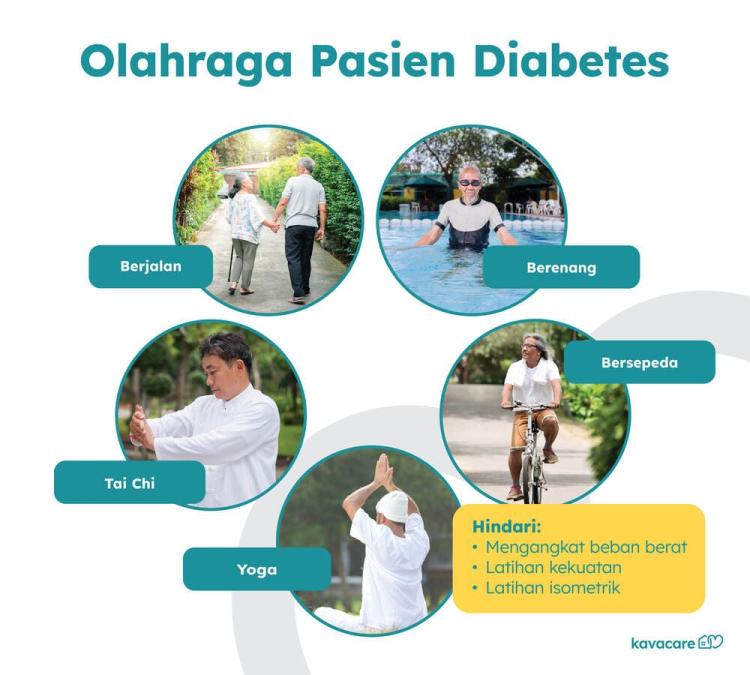 Olahraga Pasien Diabetes

Berjalan

Berenang

Bersepeda

Tai Chi

Yoga

Hindari:
• Mengangkat beban berat
• Latihan kekuatan
• Latihan isometrik

kavacare